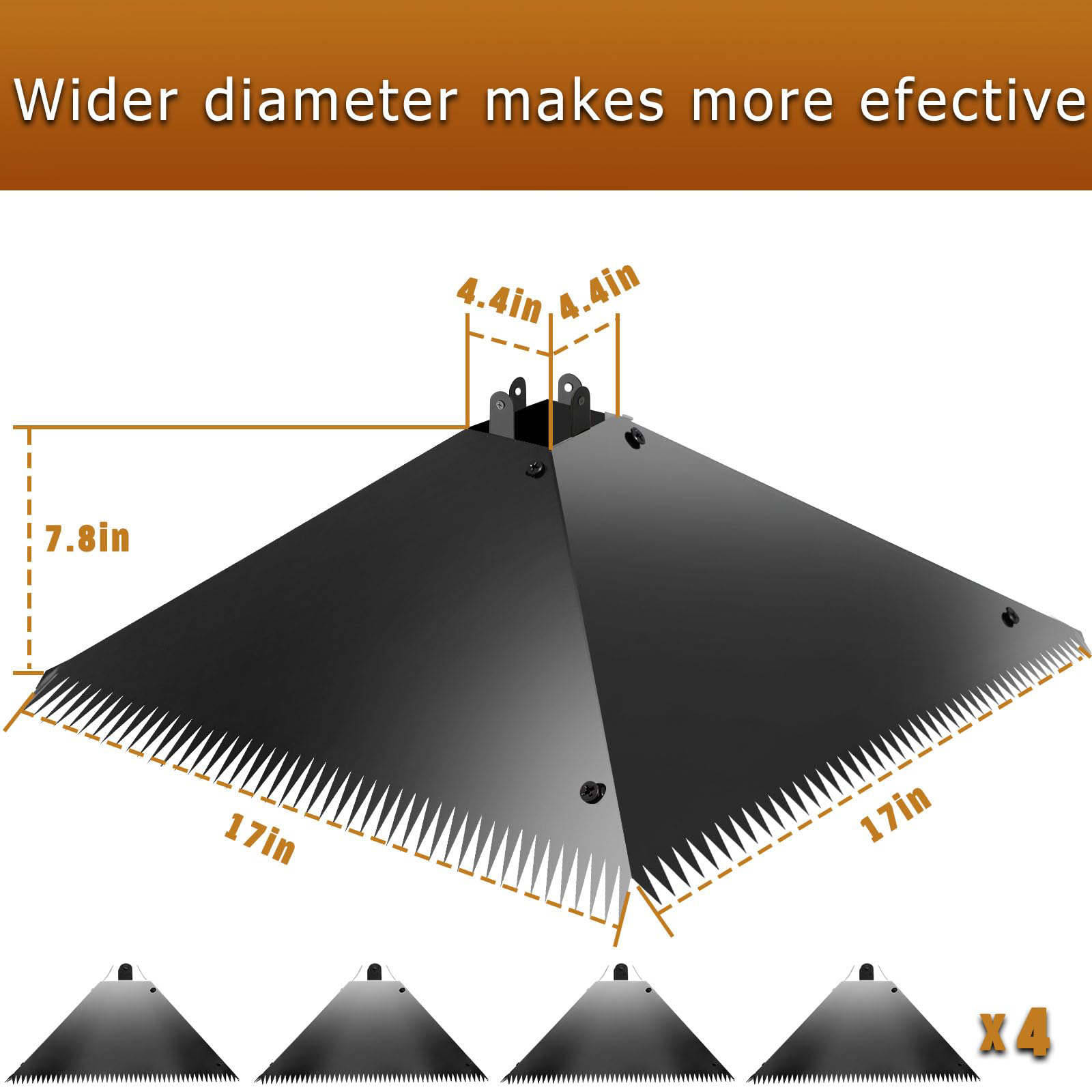 Wider diameter makes more efective

4.4in

4.4in

7.8in

17in

17in

x 4